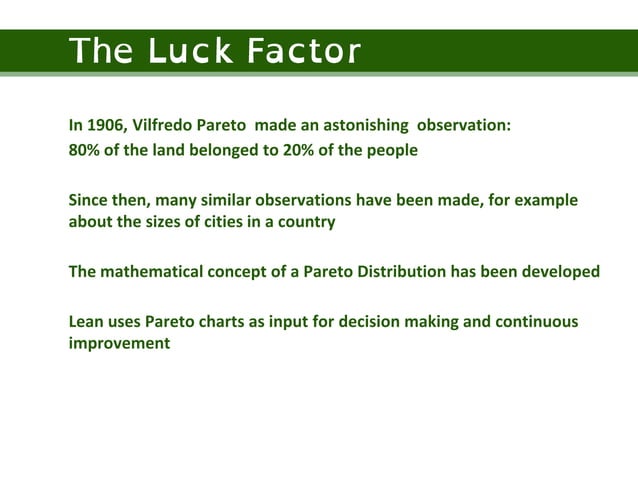 The Luck Factor

In 1906, Vilfredo Pareto made an astonishing observation:
80% of the land belonged to 20% of the people

Since then, many similar observations have been made, for example about the sizes of cities in a country

The mathematical concept of a Pareto Distribution has been developed

Lean uses Pareto charts as input for decision making and continuous improvement